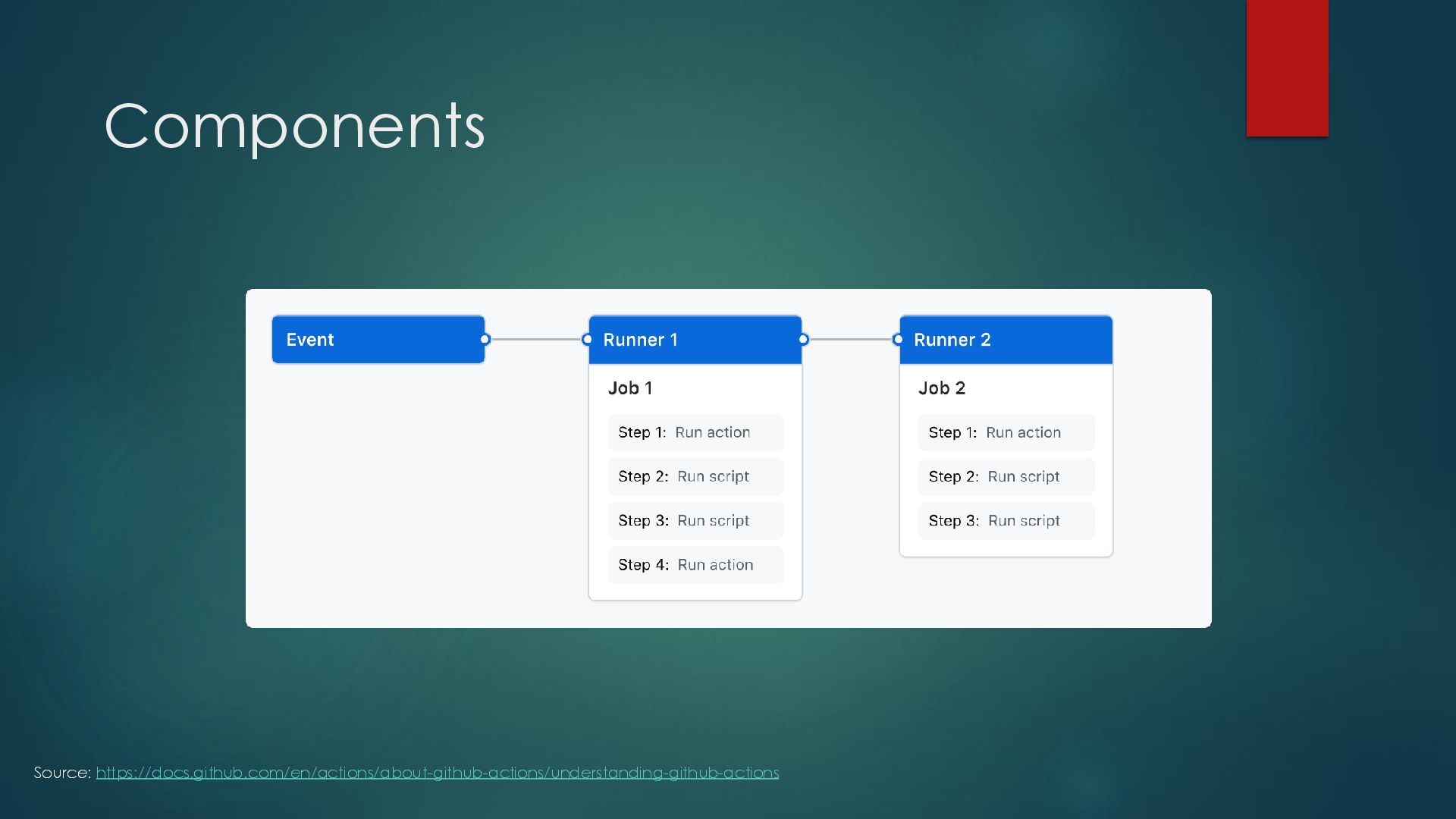 Components

Event

Runner 1

Job 1

Step 1: Run action

Step 2: Run script

Step 3: Run script

Step 4: Run action

Runner 2

Job 2

Step 1: Run action

Step 2: Run script

Step 3: Run script

Source: https://docs.github.com/en/actions/about-github-actions/understanding-github-actions